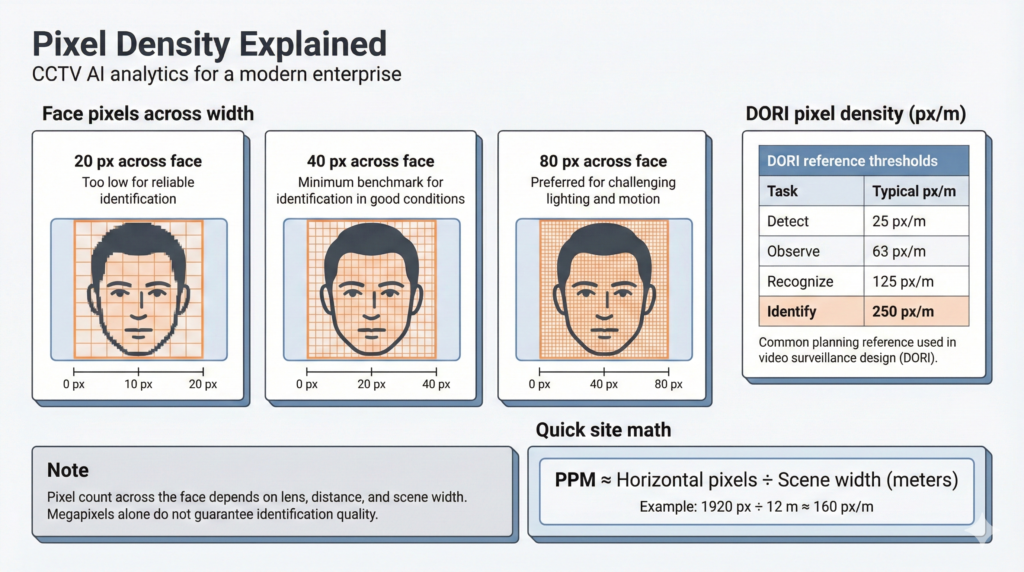 Pixel Density Explained
CCTV AI analytics for a modern enterprise

Face pixels across width

20 px across face
Too low for reliable identification

0 px 10 px 20 px

40 px across face
Minimum benchmark for identification in good conditions

0 px 20 px 40 px

80 px across face
Preferred for challenging lighting and motion

0 px 40 px 80 px

DORI pixel density (px/m)

DORI reference thresholds

| Task | Typical px/m |
|---|---|
| Detect | 25 px/m |
| Observe | 63 px/m |
| Recognize | 125 px/m |
| Identify | 250 px/m |

Common planning reference used in video surveillance design (DORI).

Note
Pixel count across the face depends on lens, distance, and scene width. Megapixels alone do not guarantee identification quality.

Quick site math

PPM ≈ Horizontal pixels ÷ Scene width (meters)
Example: 1920 px ÷ 12 m ≈ 160 px/m